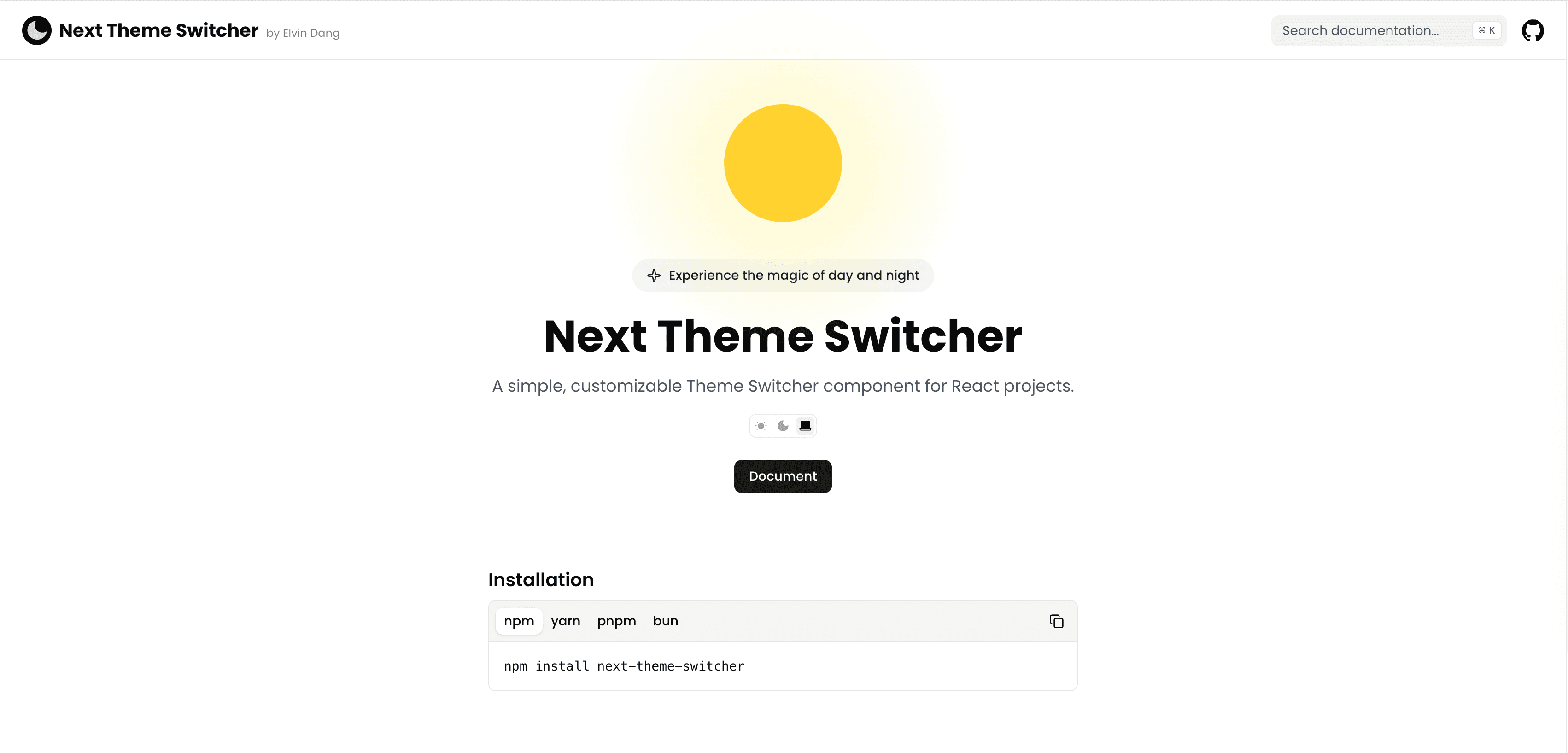 Next Theme Switcher by Elvin Dang

Search documentation... ⌘ K

Experience the magic of day and night

Next Theme Switcher

A simple, customizable Theme Switcher component for React projects.

Document

Installation

npm yarn pnpm bun

npm install next-theme-switcher